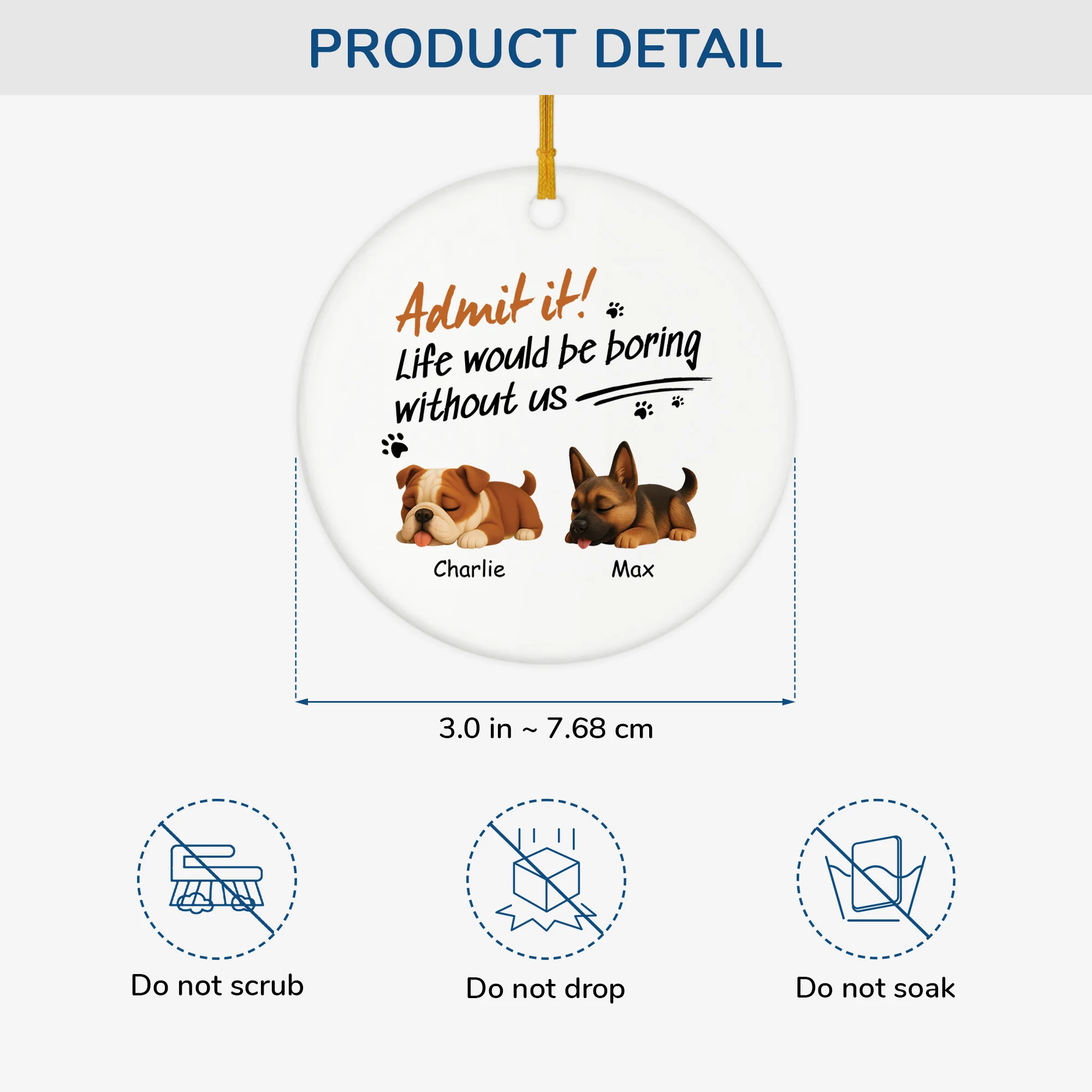 PRODUCT DETAIL

Admit it!
Life would be boring without us

Charlie
Max

3.0 in ~ 7.68 cm

Do not scrub
Do not drop
Do not soak